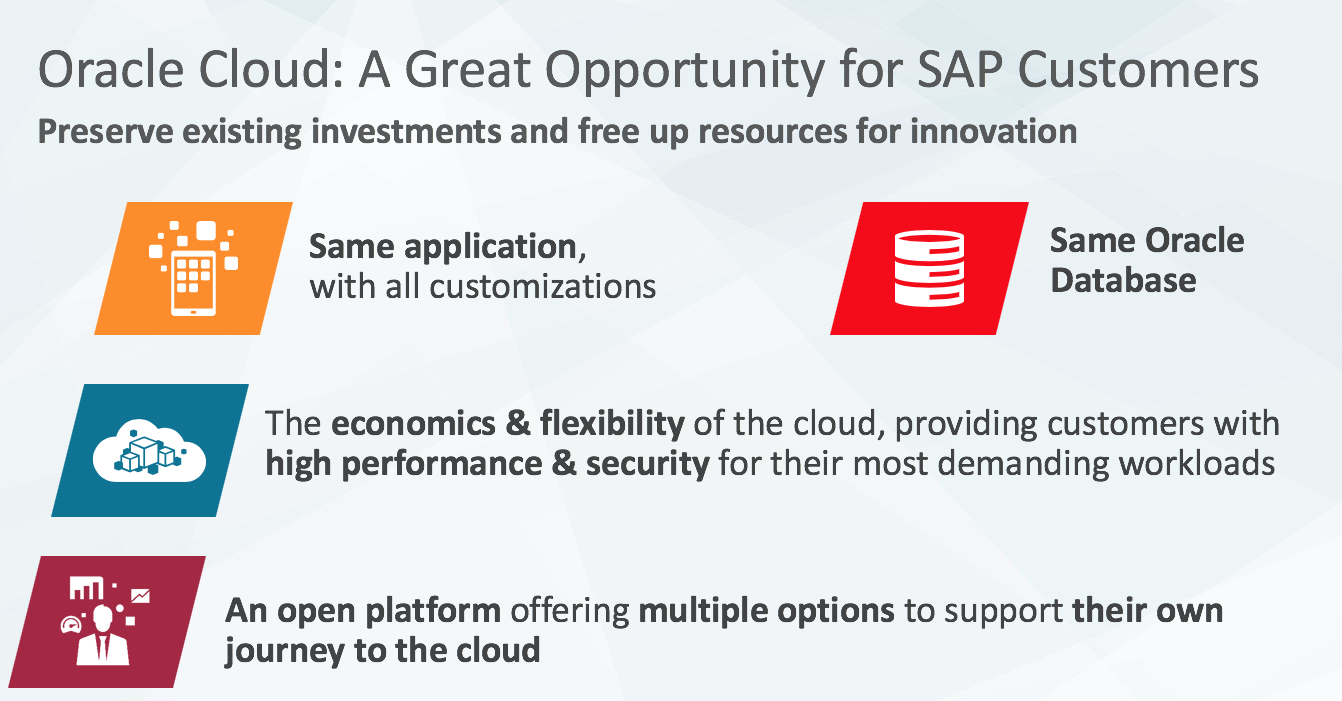 Oracle Cloud: A Great Opportunity for SAP Customers

Preserve existing investments and free up resources for innovation

Same application, with all customizations

Same Oracle Database

The economics & flexibility of the cloud, providing customers with high performance & security for their most demanding workloads

An open platform offering multiple options to support their own journey to the cloud